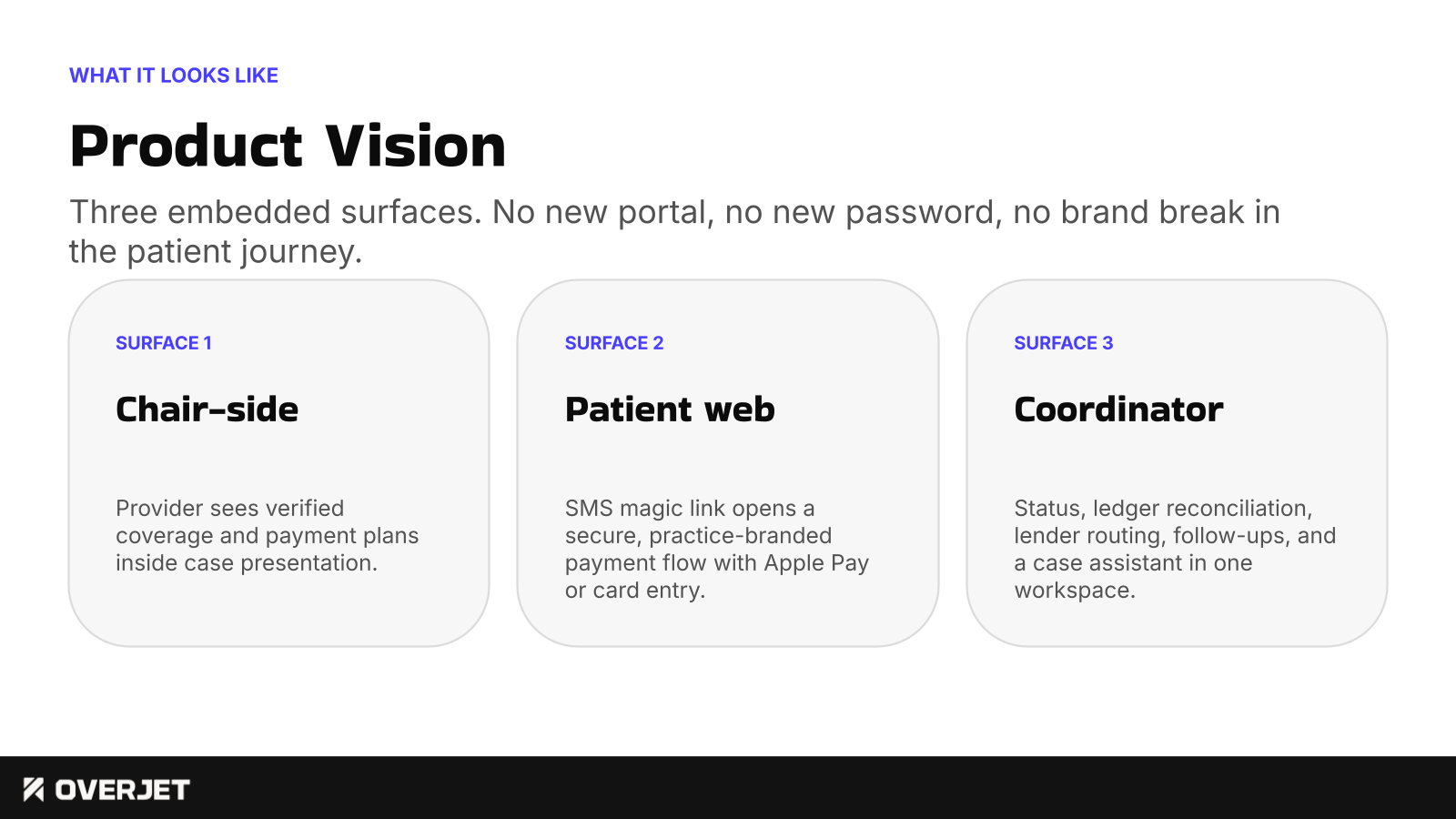 WHAT IT LOOKS LIKE

Product Vision

Three embedded surfaces. No new portal, no new password, no brand break in the patient journey.

SURFACE 1

Chair-side

Provider sees verified coverage and payment plans inside case presentation.

SURFACE 2

Patient web

SMS magic link opens a secure, practice-branded payment flow with Apple Pay or card entry.

SURFACE 3

Coordinator

Status, ledger reconciliation, lender routing, follow-ups, and a case assistant in one workspace.

OVERJET